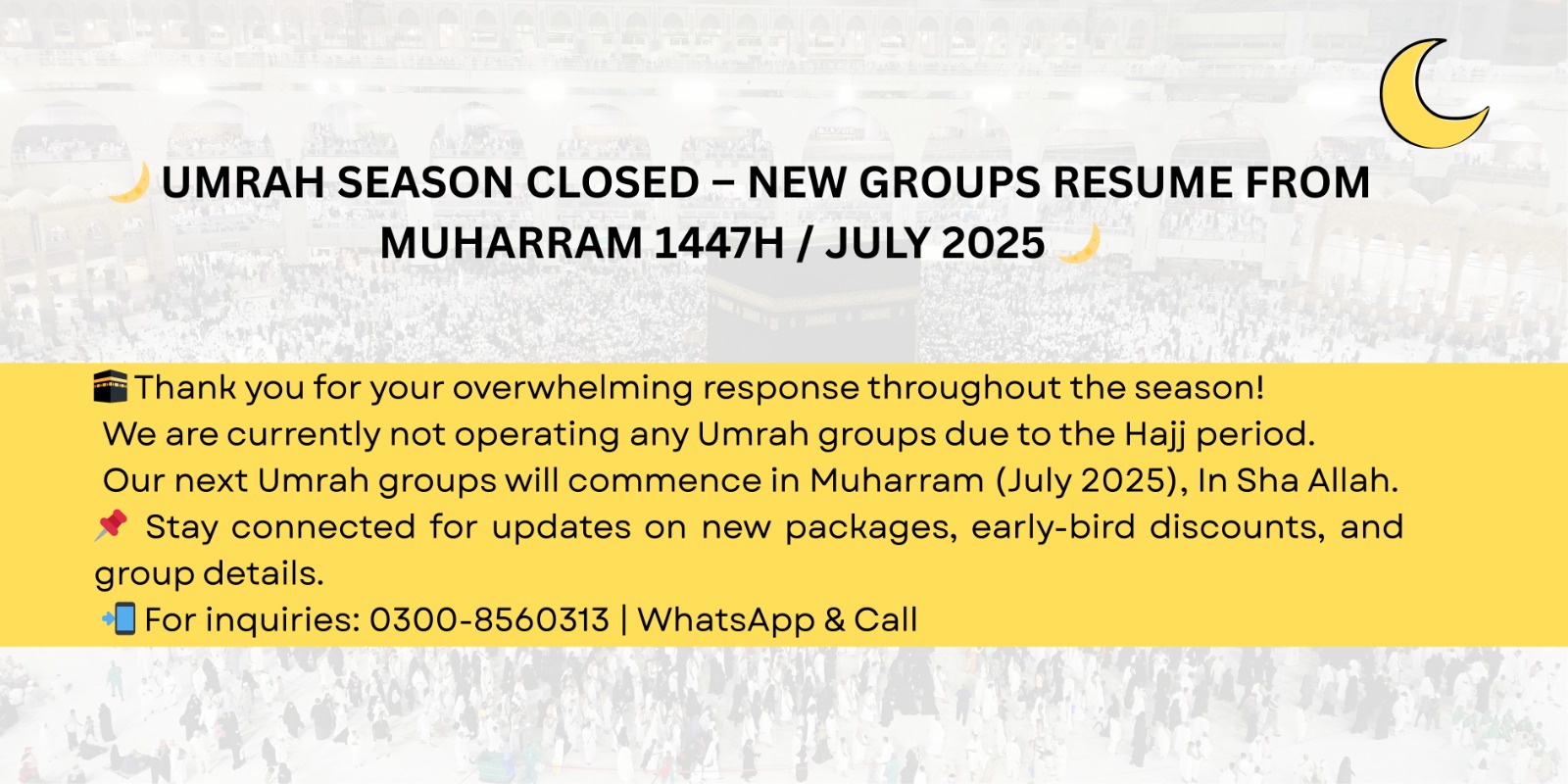 🌙 UMRAH SEASON CLOSED – NEW GROUPS RESUME FROM MUHARRAM 1447H / JULY 2025 🌙

🕋 Thank you for your overwhelming response throughout the season!
We are currently not operating any Umrah groups due to the Hajj period.
Our next Umrah groups will commence in Muharram (July 2025), In Sha Allah.
📌 Stay connected for updates on new packages, early-bird discounts, and group details.
📲 For inquiries: 0300-8560313 | WhatsApp & Call